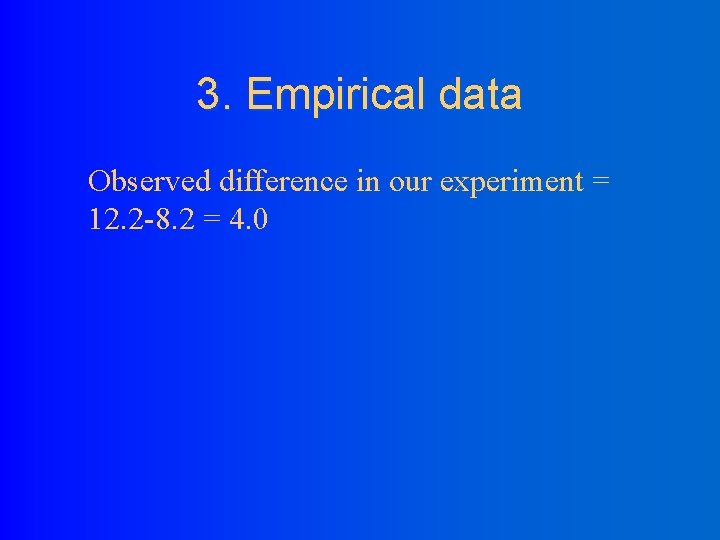 3. Empirical data

Observed difference in our experiment = 12.2-8.2 = 4.0